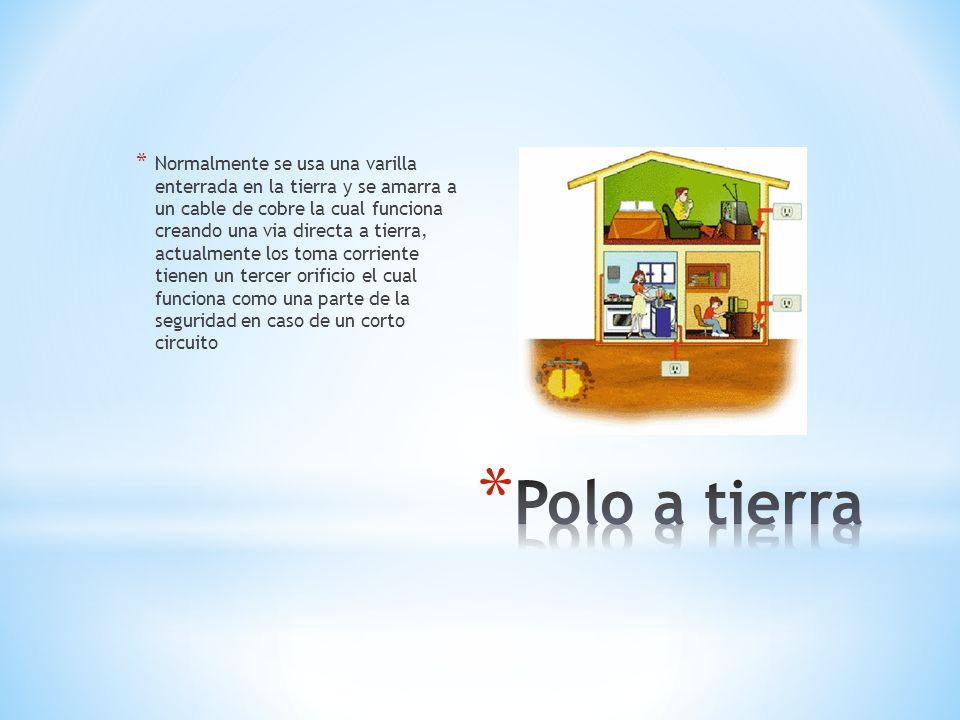 * Normalmente se usa una varilla enterrada en la tierra y se amarra a un cable de cobre la cual funciona creando una via directa a tierra, actualmente los toma corriente tienen un tercer orificio el cual funciona como una parte de la seguridad en caso de un corto circuito

*Polo a tierra